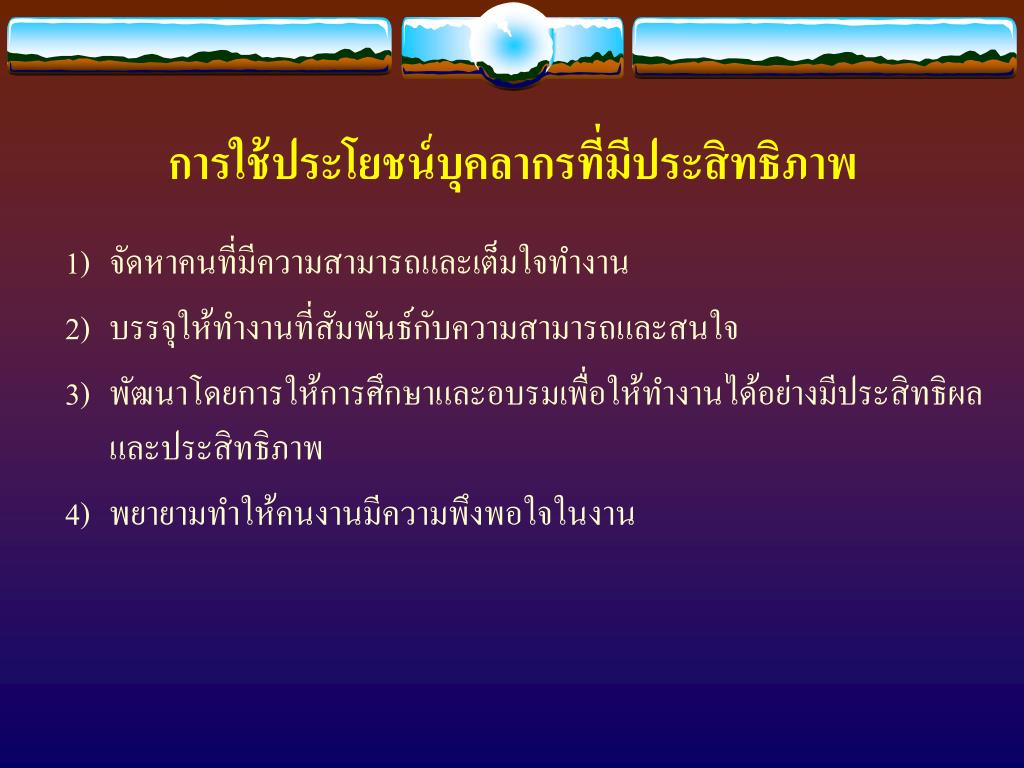 การใช้ประโยชน์บุคลากรที่มีประสิทธิภาพ

1) จัดหาคนที่มีความสามารถและเต็มใจทำงาน

2) บรรจุให้ทำงานที่สัมพันธ์กับความสามารถและสนใจ

3) พัฒนาโดยการให้การศึกษาและอบรมเพื่อให้ทำงานได้อย่างมีประสิทธิผลและประสิทธิภาพ

4) พยายามทำให้คนงานมีความพึงพอใจในงาน